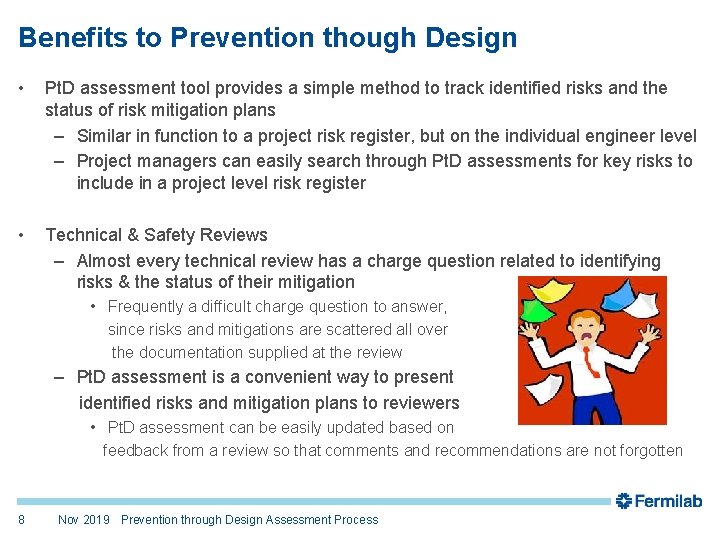 Benefits to Prevention though Design

• PtD assessment tool provides a simple method to track identified risks and the status of risk mitigation plans
– Similar in function to a project risk register, but on the individual engineer level
– Project managers can easily search through PtD assessments for key risks to include in a project level risk register

• Technical & Safety Reviews
– Almost every technical review has a charge question related to identifying risks & the status of their mitigation
• Frequently a difficult charge question to answer, since risks and mitigations are scattered all over the documentation supplied at the review
– PtD assessment is a convenient way to present identified risks and mitigation plans to reviewers
• PtD assessment can be easily updated based on feedback from a review so that comments and recommendations are not forgotten

Fermilab

8 Nov 2019 Prevention through Design Assessment Process